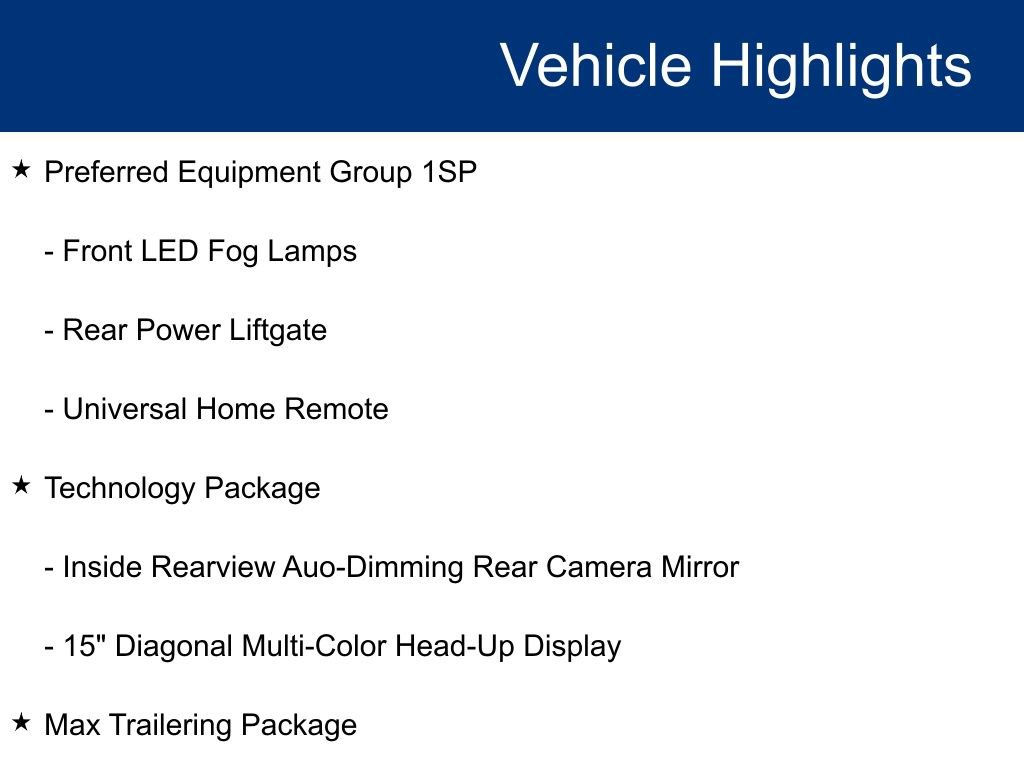 Vehicle Highlights

★ Preferred Equipment Group 1SP

- Front LED Fog Lamps

- Rear Power Liftgate

- Universal Home Remote

★ Technology Package

- Inside Rearview Auo-Dimming Rear Camera Mirror

- 15" Diagonal Multi-Color Head-Up Display

★ Max Trailering Package